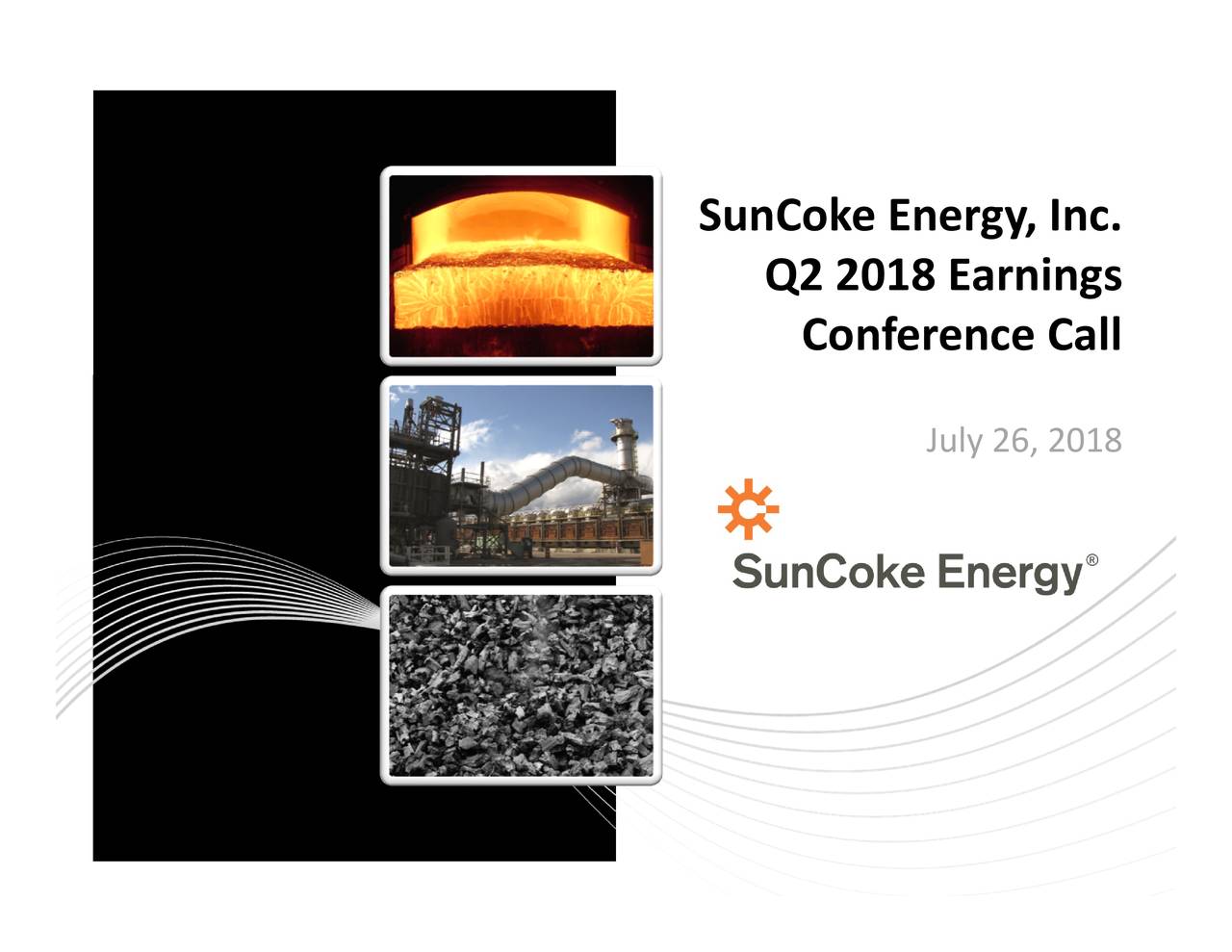 SunCoke Energy, Inc.
Q2 2018 Earnings
Conference Call

July 26, 2018

SunCoke Energy®